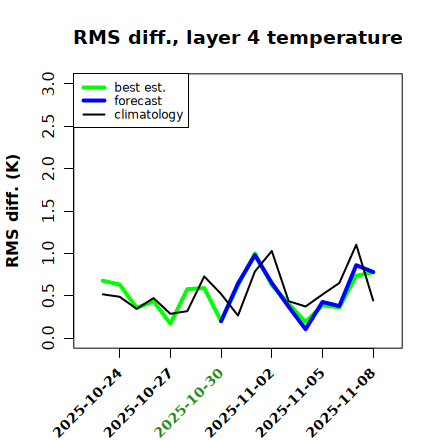 RMS diff., layer 4 temperature

best est.
forecast
climatology

RMS diff. (K)

3.0
2.5
2.0
1.5
1.0
0.5
0.0

2025-10-24
2025-10-27
2025-10-30
2025-11-02
2025-11-05
2025-11-08